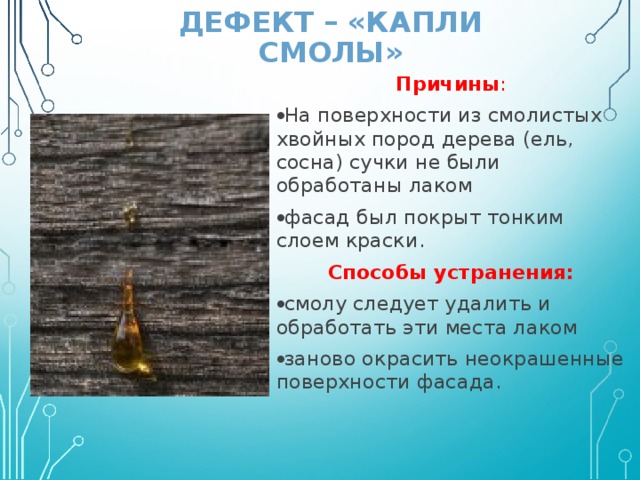 ДЕФЕКТ – «КАПЛИ СМОЛЫ»

Причины:

•На поверхности из смолистых хвойных пород дерева (ель, сосна) сучки не были обработаны лаком

•фасад был покрыт тонким слоем краски.

Способы устранения:

•смолу следует удалить и обработать эти места лаком

•заново окрасить неокрашенные поверхности фасада.